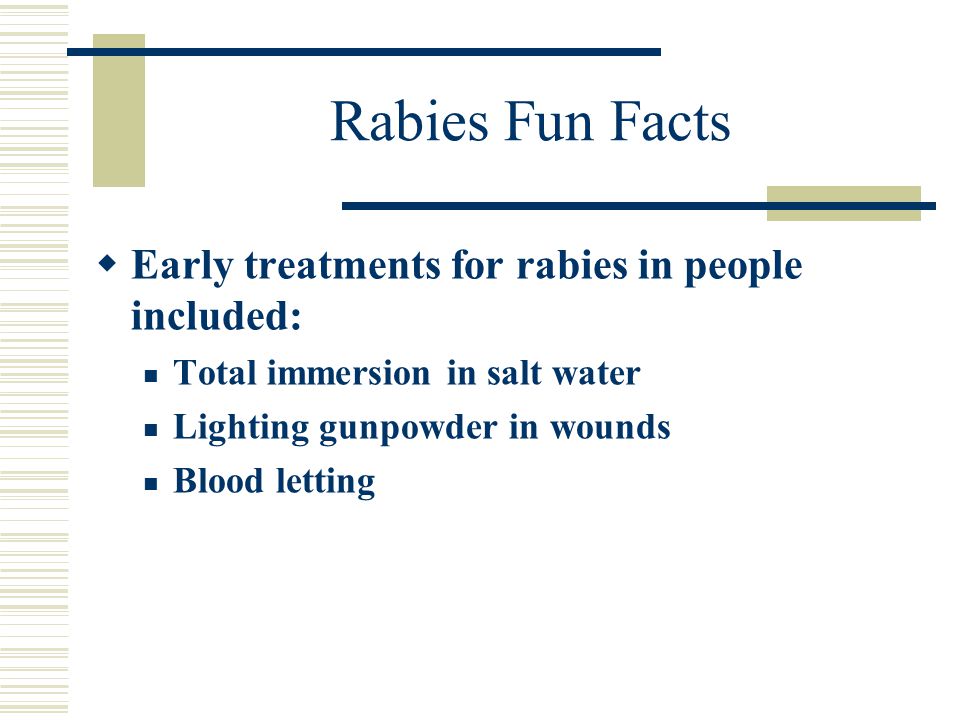 Rabies Fun Facts

Early treatments for rabies in people included:

Total immersion in salt water
Lighting gunpowder in wounds
Blood letting